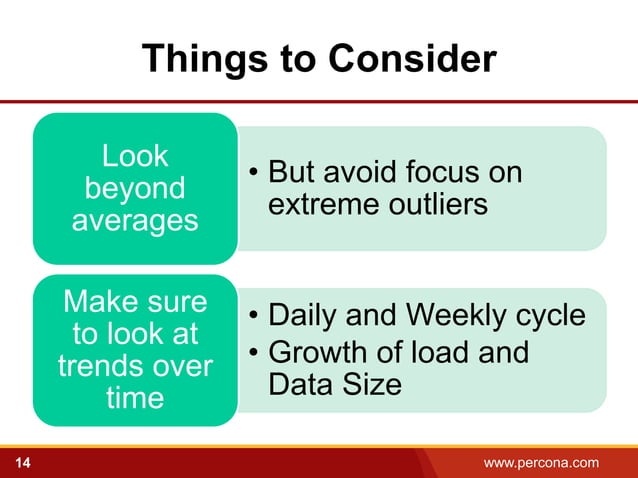 Things to Consider

Look beyond averages

• But avoid focus on extreme outliers

Make sure to look at trends over time

• Daily and Weekly cycle
• Growth of load and Data Size

14

www.percona.com